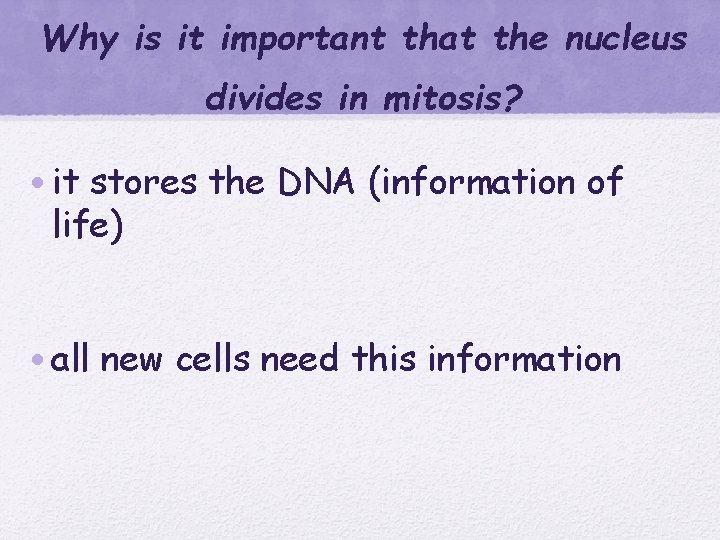 Why is it important that the nucleus divides in mitosis?

• it stores the DNA (information of life)

• all new cells need this information